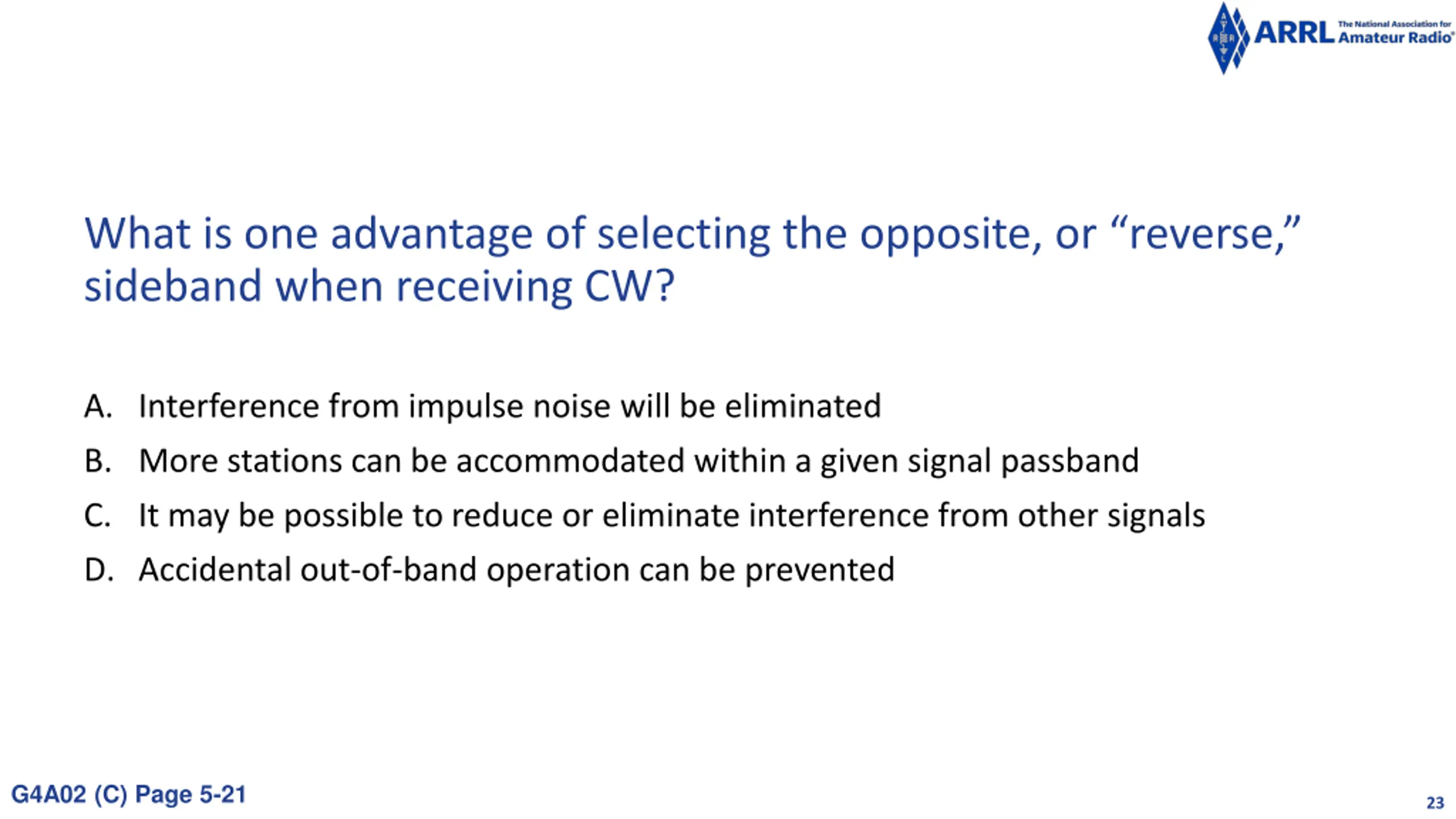 ARRL The National Association for Amateur Radio®

What is one advantage of selecting the opposite, or “reverse,” sideband when receiving CW?

A. Interference from impulse noise will be eliminated
B. More stations can be accommodated within a given signal passband
C. It may be possible to reduce or eliminate interference from other signals
D. Accidental out-of-band operation can be prevented

G4A02 (C) Page 5-21

23